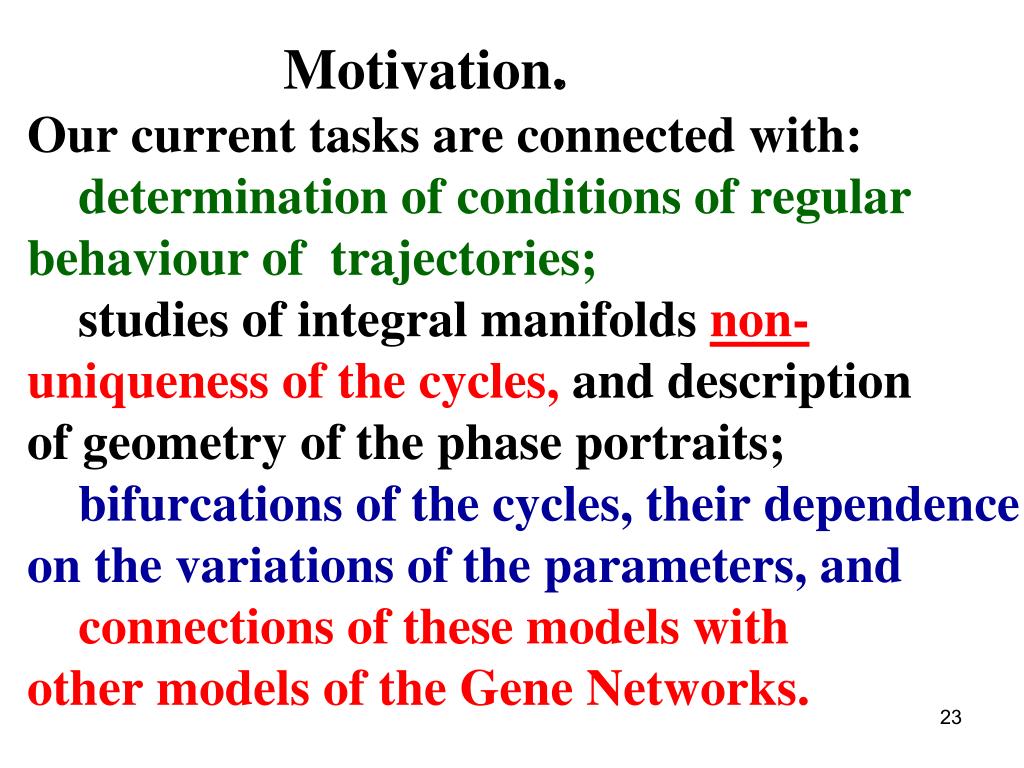 Motivation.

Our current tasks are connected with:

determination of conditions of regular behaviour of trajectories;

studies of integral manifolds non-uniqueness of the cycles, and description of geometry of the phase portraits;

bifurcations of the cycles, their dependence on the variations of the parameters, and

connections of these models with other models of the Gene Networks.

23